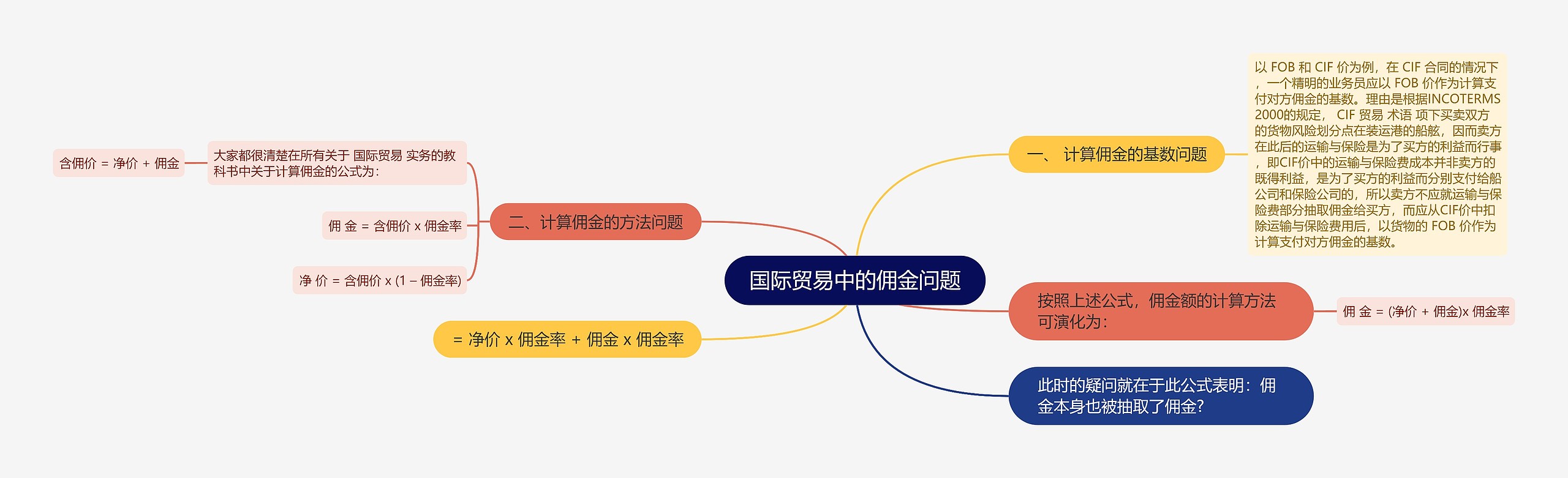 国际贸易中的佣金问题

一、 计算佣金的基数问题

以 FOB 和 CIF 价为例，在 CIF 合同的情况下，一个精明的业务员应以 FOB 价作为计算支付对方佣金的基数。理由是根据INCOTERMS 2000的规定， CIF 贸易 术语 项下买卖双方的货物风险划分点在装运港的船舷，因而卖方在此后的运输与保险是为了买方的利益而行事，即CIF价中的运输与保险费成本并非卖方的既得利益，是为了买方的利益而分别支付给船公司和保险公司的，所以卖方不应就运输与保险费部分抽取佣金给买方，而应从CIF价中扣除运输与保险费用后，以货物的 FOB 价作为计算支付对方佣金的基数。

按照上述公式，佣金额的计算方法可演化为：

佣 金 = (净价 + 佣金)x 佣金率

此时的疑问就在于此公式表明：佣金本身也被抽取了佣金?

二、计算佣金的方法问题

大家都很清楚在所有关于 国际贸易 实务的教科书中关于计算佣金的公式为：

含佣价 = 净价 + 佣金

佣 金 = 含佣价 x 佣金率

净 价 = 含佣价 x (1 – 佣金率)

= 净价 x 佣金率 + 佣金 x 佣金率